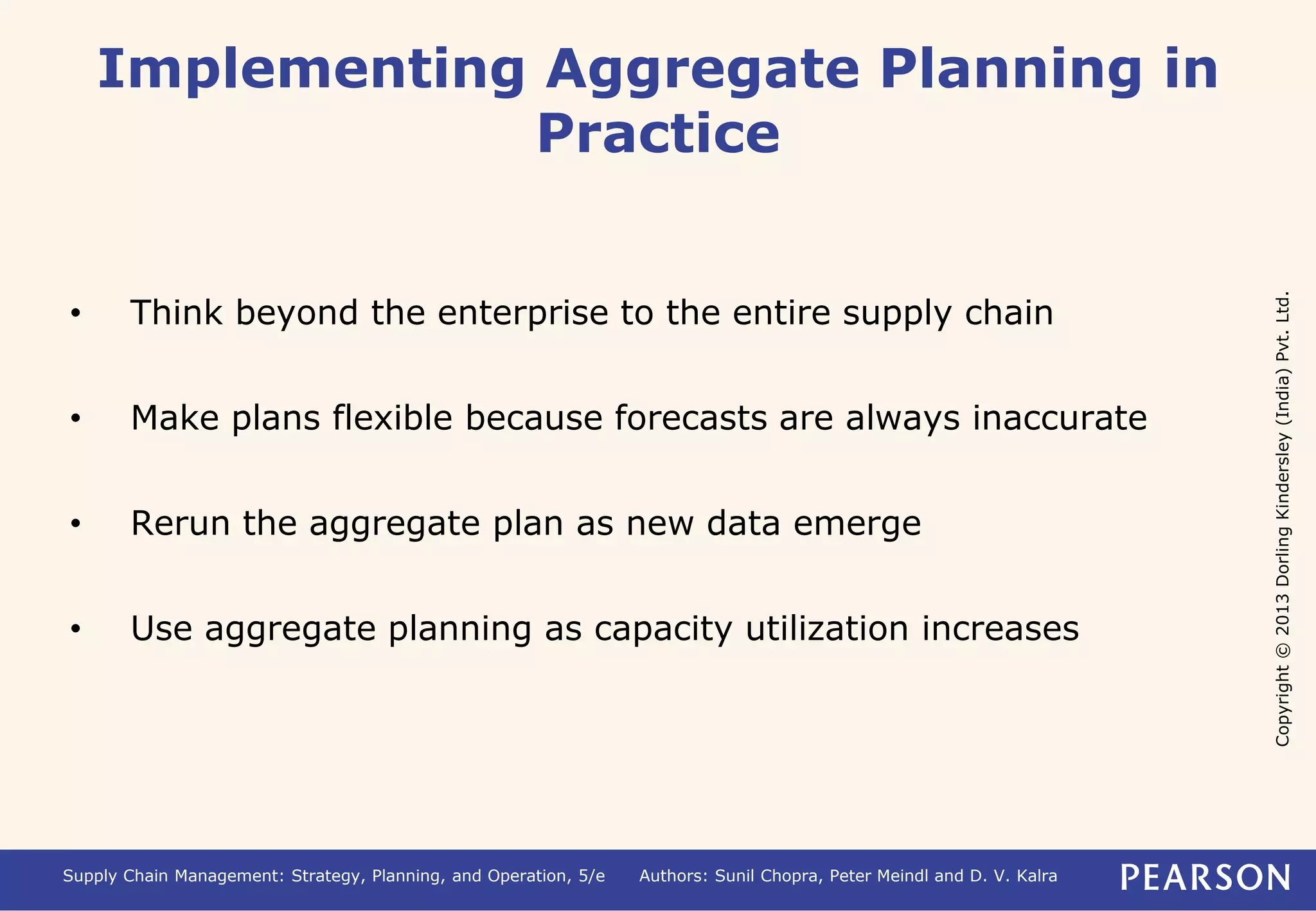 Implementing Aggregate Planning in Practice

• Think beyond the enterprise to the entire supply chain

• Make plans flexible because forecasts are always inaccurate

• Rerun the aggregate plan as new data emerge

• Use aggregate planning as capacity utilization increases

Copyright © 2013 Dorling Kindersley (India) Pvt. Ltd.

Supply Chain Management: Strategy, Planning, and Operation, 5/e Authors: Sunil Chopra, Peter Meindl and D. V. Kalra PEARSON